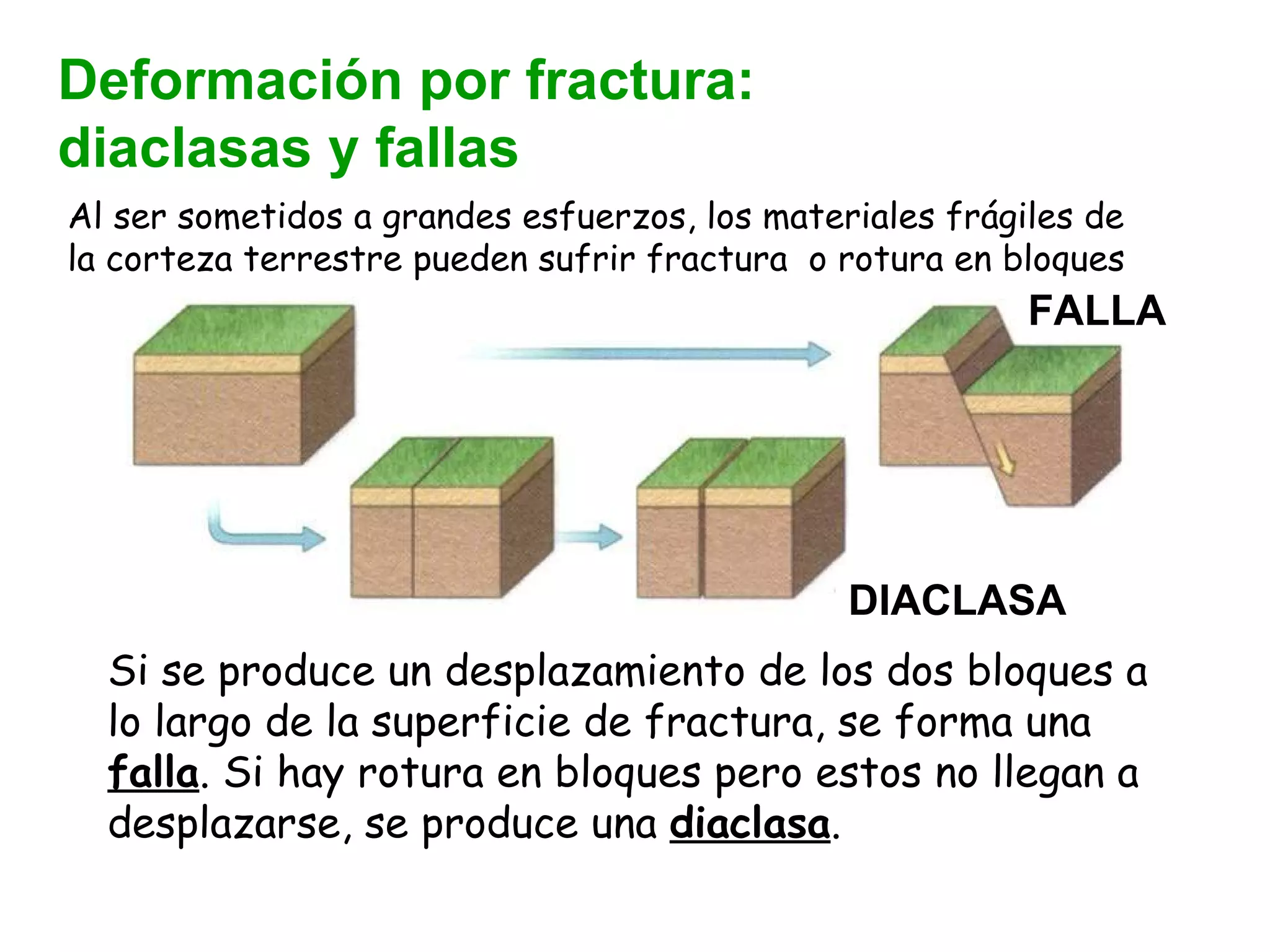 Deformación por fractura: diaclasas y fallas

Al ser sometidos a grandes esfuerzos, los materiales frágiles de la corteza terrestre pueden sufrir fractura o rotura en bloques

FALLA

DIACLASA

Si se produce un desplazamiento de los dos bloques a lo largo de la superficie de fractura, se forma una falla. Si hay rotura en bloques pero estos no llegan a desplazarse, se produce una diaclasa.